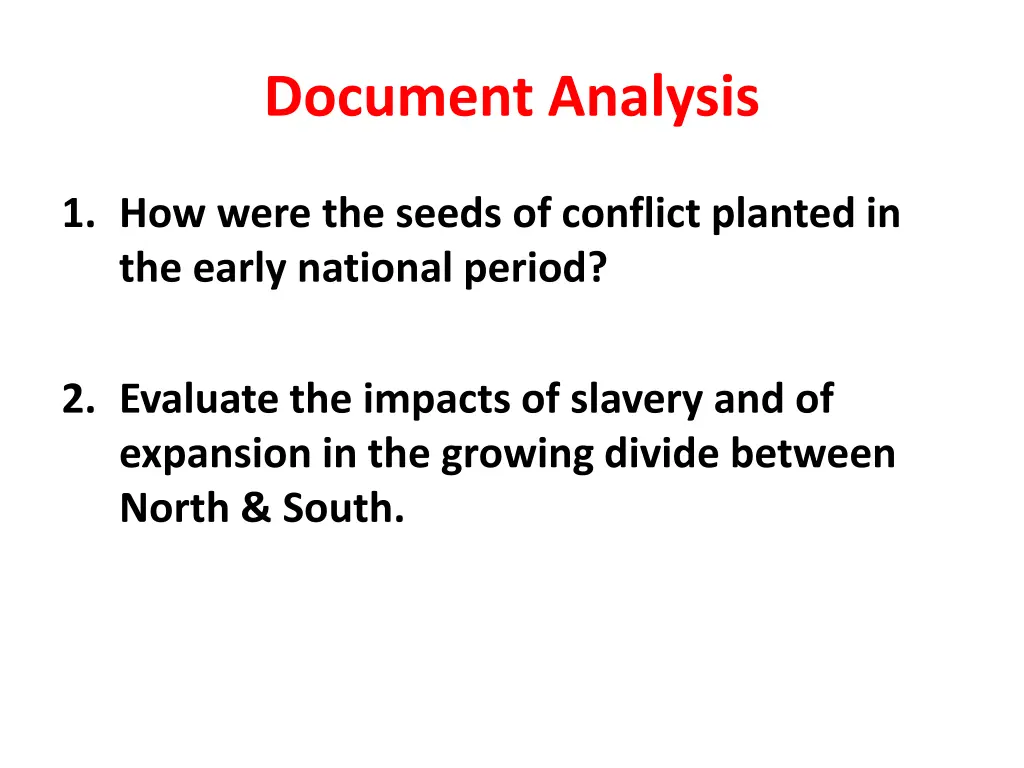 Document Analysis

1. How were the seeds of conflict planted in the early national period?

2. Evaluate the impacts of slavery and of expansion in the growing divide between North & South.